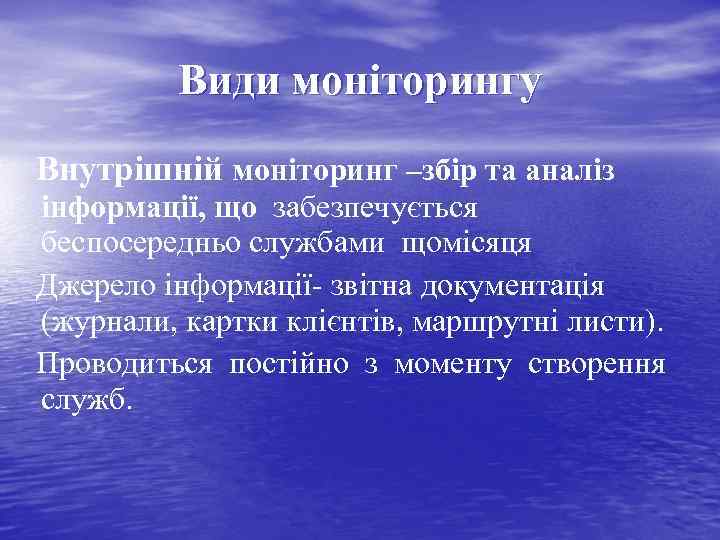 Види моніторингу

Внутрішній моніторинг –збір та аналіз інформації, що забезпечується беспосередньо службами щомісяця

Джерело інформації- звітна документація (журнали, картки клієнтів, маршрутні листи).

Проводиться постійно з моменту створення служб.